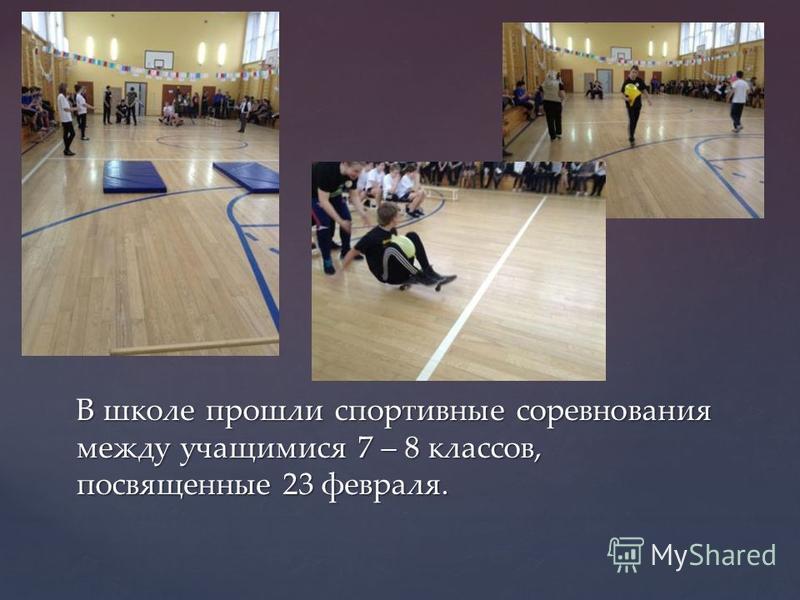 В школе прошли спортивные соревнования между учащимися 7 – 8 классов, посвященные 23 февраля.

MyShared